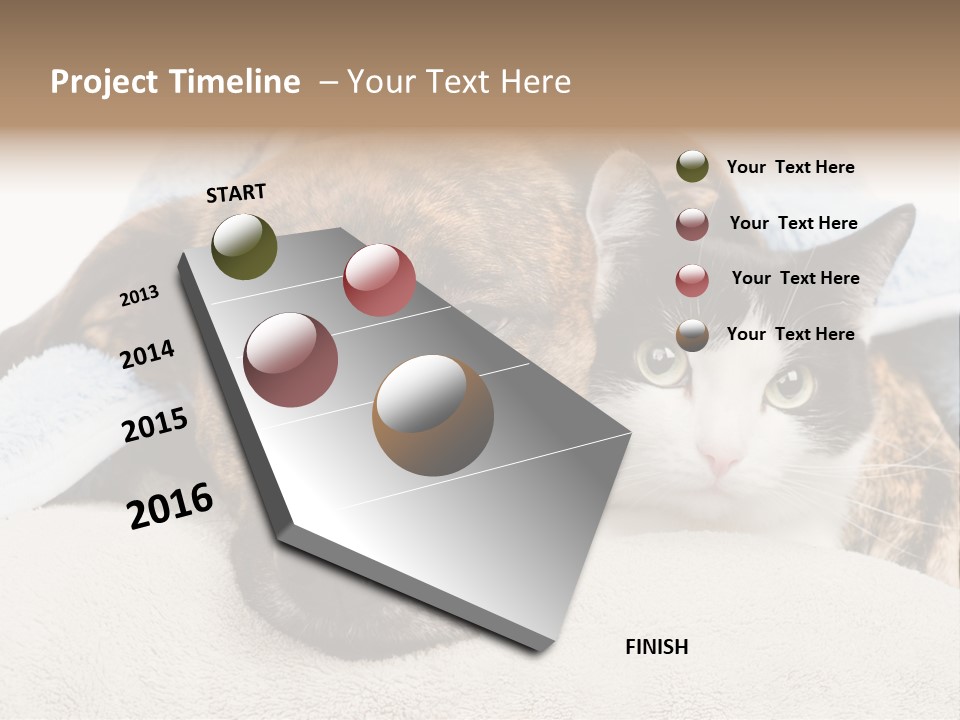 Project Timeline – Your Text Here

START

2013

2014

2015

2016

FINISH

Your Text Here

Your Text Here

Your Text Here

Your Text Here